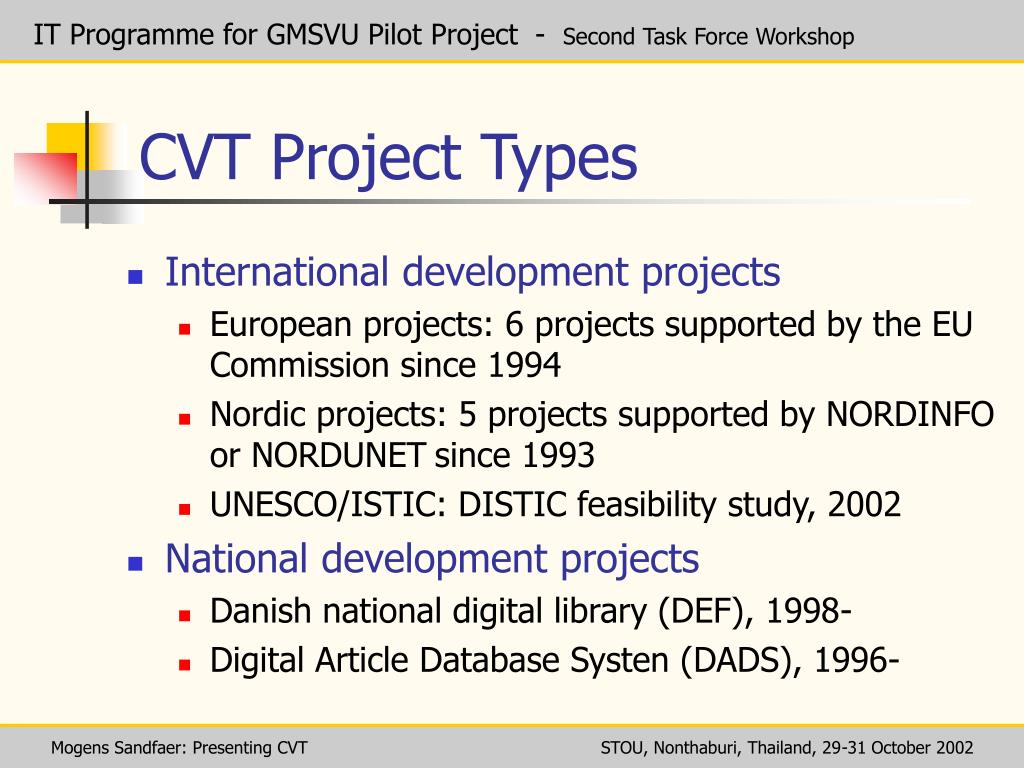 IT Programme for GMSVU Pilot Project - Second Task Force Workshop

CVT Project Types

- International development projects
  - European projects: 6 projects supported by the EU Commission since 1994
  - Nordic projects: 5 projects supported by NORDINFO or NORDUNET since 1993
  - UNESCO/ISTIC: DISTIC feasibility study, 2002
- National development projects
  - Danish national digital library (DEF), 1998-
  - Digital Article Database Systen (DADS), 1996-

Mogens Sandfaer: Presenting CVT

STOU, Nonthaburi, Thailand, 29-31 October 2002